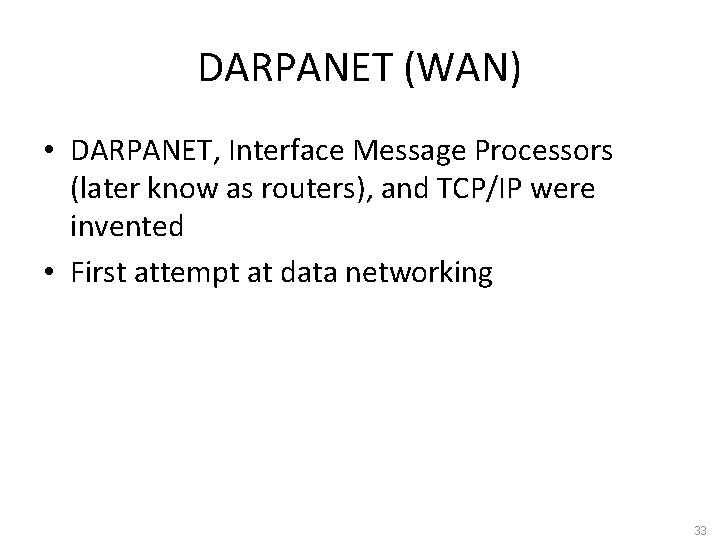 DARPANET (WAN)

• DARPANET, Interface Message Processors (later know as routers), and TCP/IP were invented

• First attempt at data networking

33